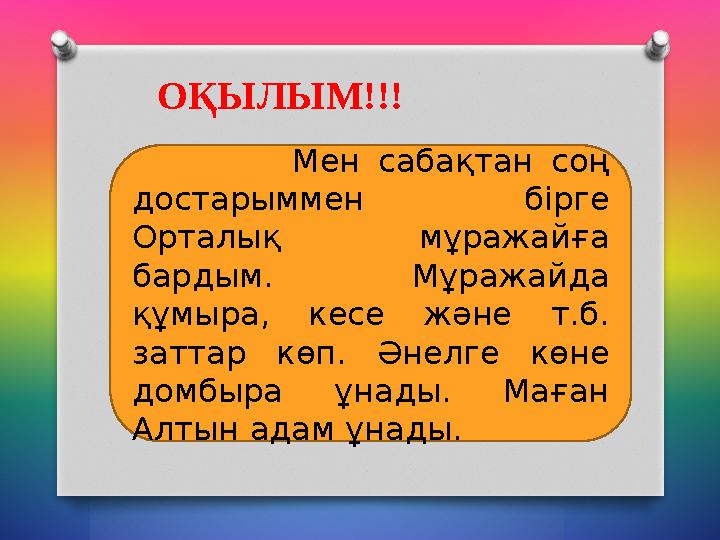 ОҚЫЛЫМ!!!

Мен сабақтан соң достарыммен бірге Орталық мұражайға бардым. Мұражайда құмыра, кесе және т.б. заттар көп. Әнелге көне домбыра ұнады. Маған Алтын адам ұнады.